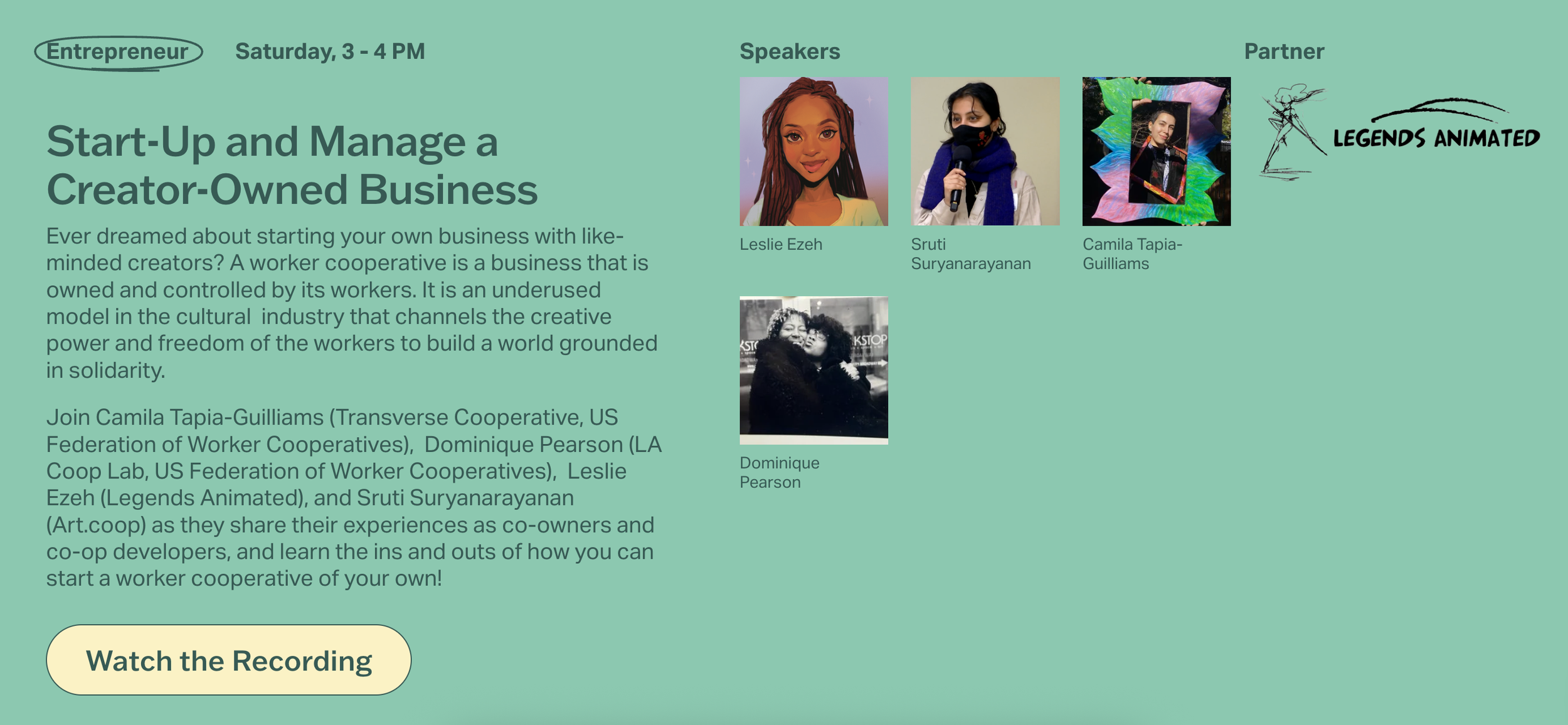 Entrepreneur

Saturday, 3 - 4 PM

Start-Up and Manage a Creator-Owned Business

Ever dreamed about starting your own business with like-minded creators? A worker cooperative is a business that is owned and controlled by its workers. It is an underused model in the cultural industry that channels the creative power and freedom of the workers to build a world grounded in solidarity.

Join Camila Tapia-Guilliams (Transverse Cooperative, US Federation of Worker Cooperatives), Dominique Pearson (LA Coop Lab, US Federation of Worker Cooperatives), Leslie Ezeh (Legends Animated), and Sruti Suryanarayanan (Art.coop) as they share their experiences as co-owners and co-op developers, and learn the ins and outs of how you can start a worker cooperative of your own!

Watch the Recording

Speakers

Leslie Ezeh

Sruti Suryanarayanan

Camila Tapia-Guilliams

KSTOP

Dominique Pearson

Partner

LEGENDS ANIMATED